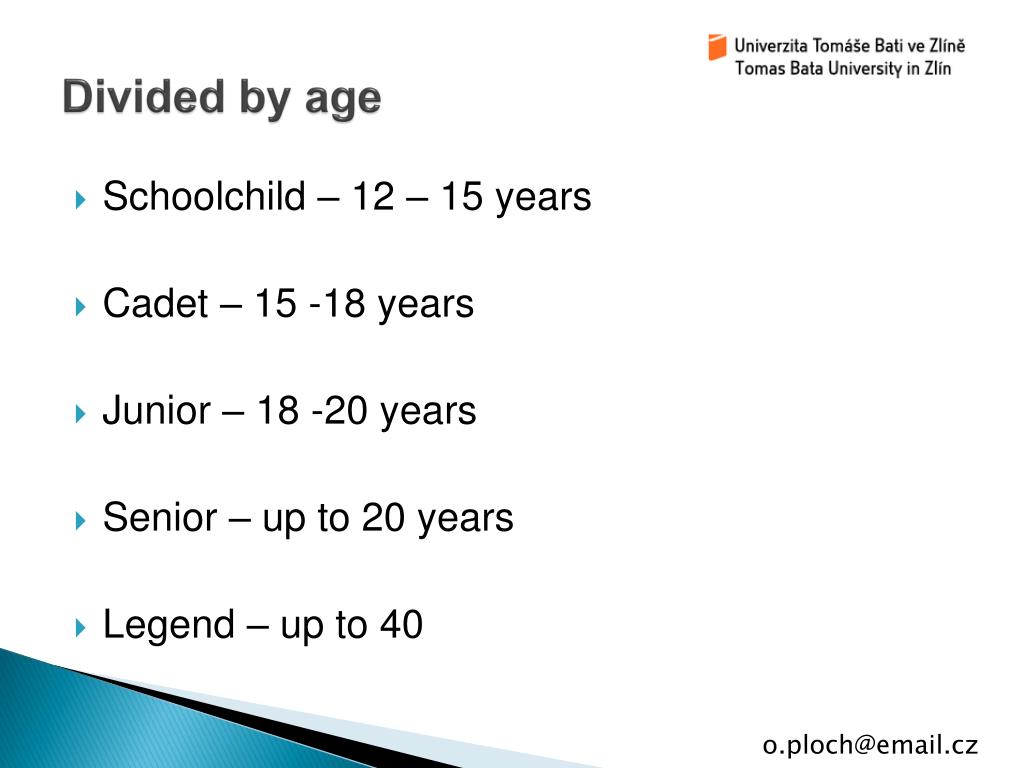 Univerzita Tomáše Bati ve Zlíně
Tomas Bata University in Zlín

Divided by age

Schoolchild – 12 – 15 years

Cadet – 15 -18 years

Junior – 18 -20 years

Senior – up to 20 years

Legend – up to 40

o.ploch@email.cz